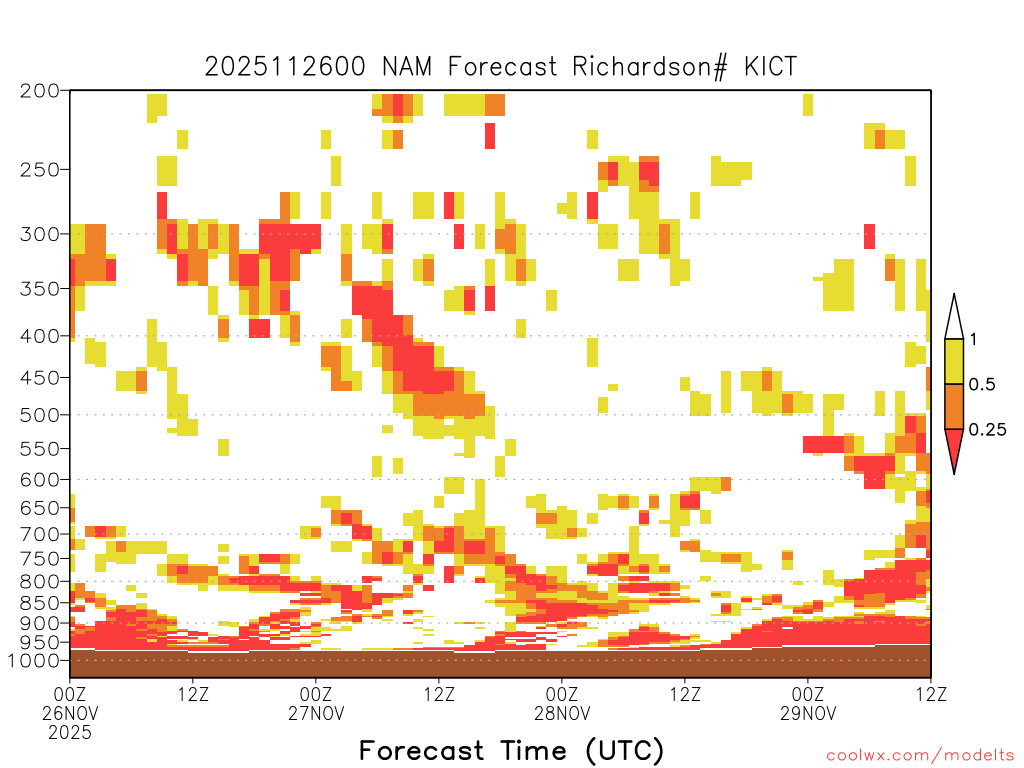 2025112600 NAM Forecast Richardson# KICT

200
250
300
350
400
450
500
550
600
650
700
750
800
850
900
950
1000

1
0.5
0.25

00Z 26NOV 2025
12Z
00Z 27NOV
12Z
00Z 28NOV
12Z
00Z 29NOV
12Z

Forecast Time (UTC)

coolwx.com/modelts